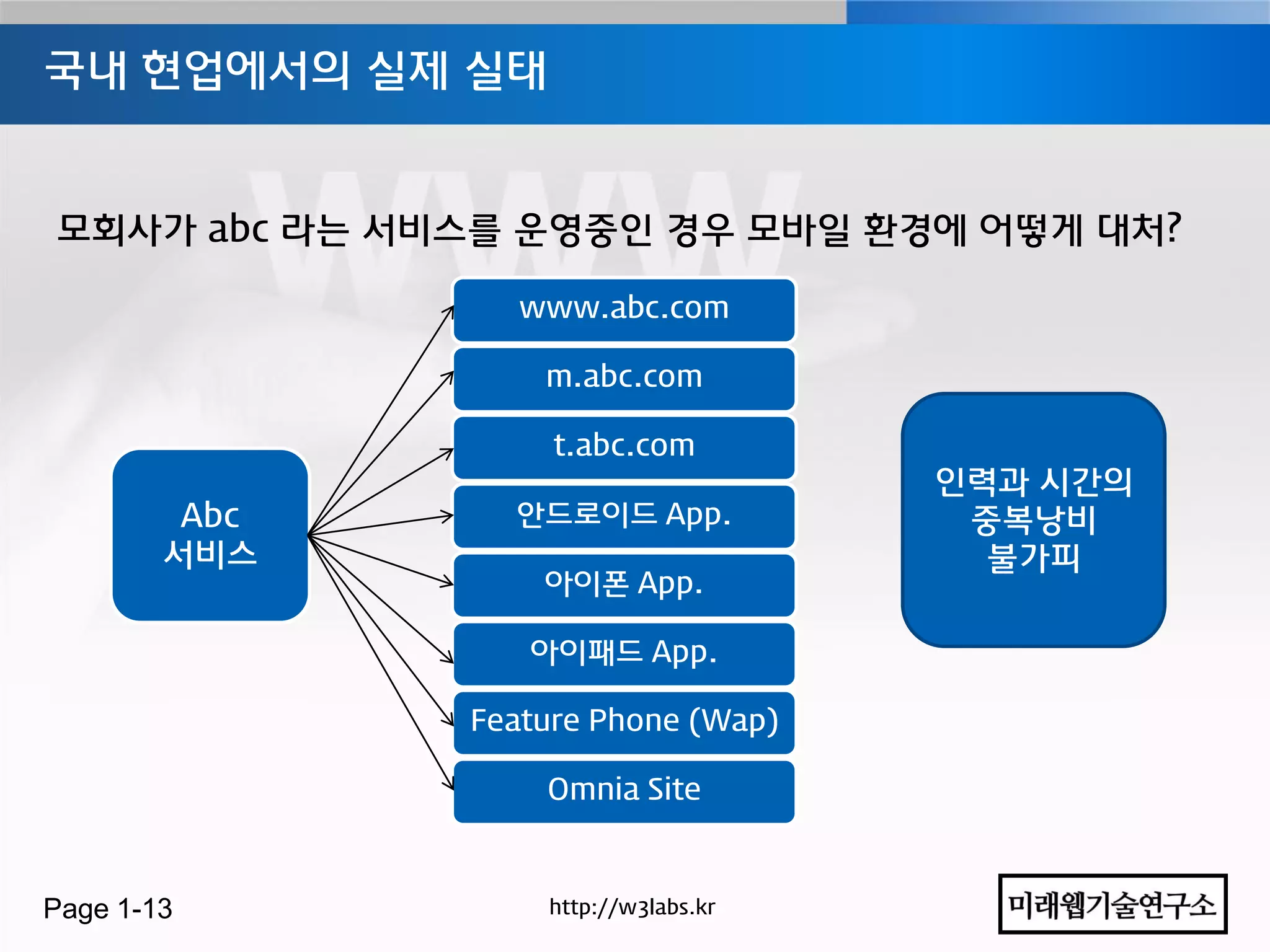 국내 현업에서의 실제 실태

모회사가 abc 라는 서비스를 운영중인 경우 모바일 환경에 어떻게 대처?

Abc 서비스

www.abc.com

m.abc.com

t.abc.com

안드로이드 App.

아이폰 App.

아이패드 App.

Feature Phone (Wap)

Omnia Site

인력과 시간의 중복낭비 불가피

Page 1-13

http://w3labs.kr

미래웹기술연구소